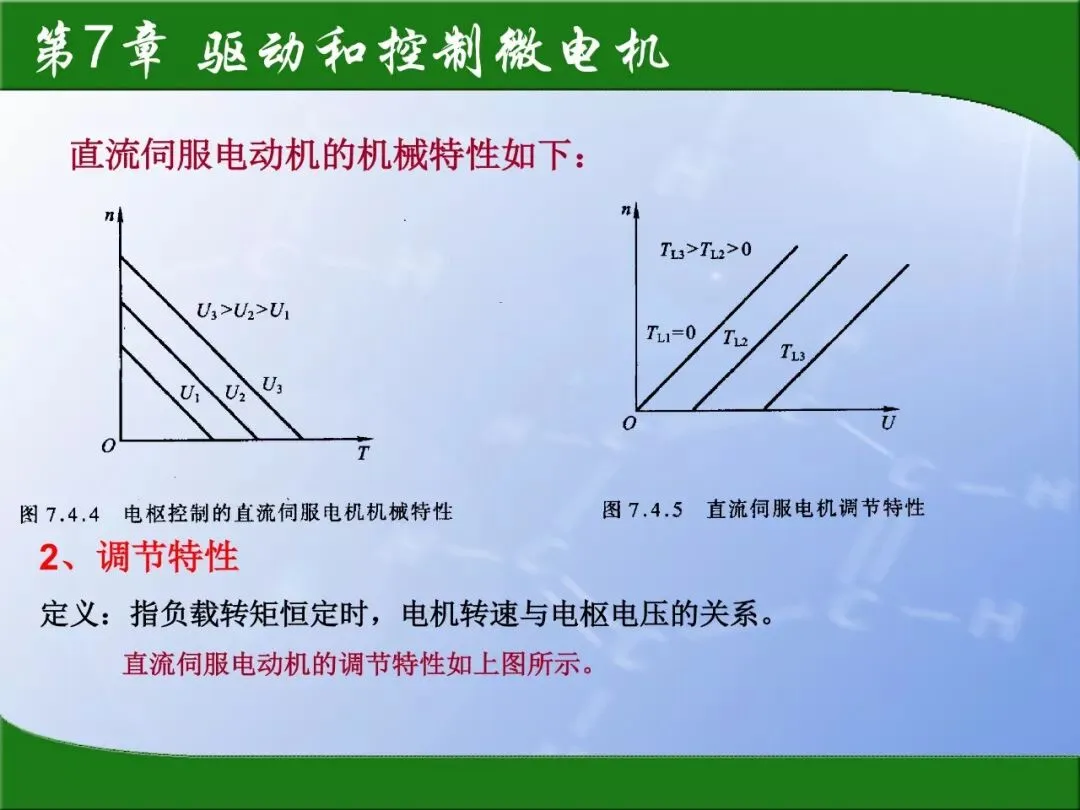 第7章 驱动和控制微电机

直流伺服电动机的机械特性如下：

$n$

$U_3>U_2>U_1$

$U_1$ $U_2$ $U_3$

$O$ $T$

图 7.4.4 电枢控制的直流伺服电机机械特性

$n$

$T_{L3}>T_{L2}>0$

$T_{L1}=0$ $T_{L2}$ $T_{L3}$

$O$ $U$

图 7.4.5 直流伺服电机调节特性

2、调节特性

定义：指负载转矩恒定时，电机转速与电枢电压的关系。

直流伺服电动机的调节特性如上图所示。